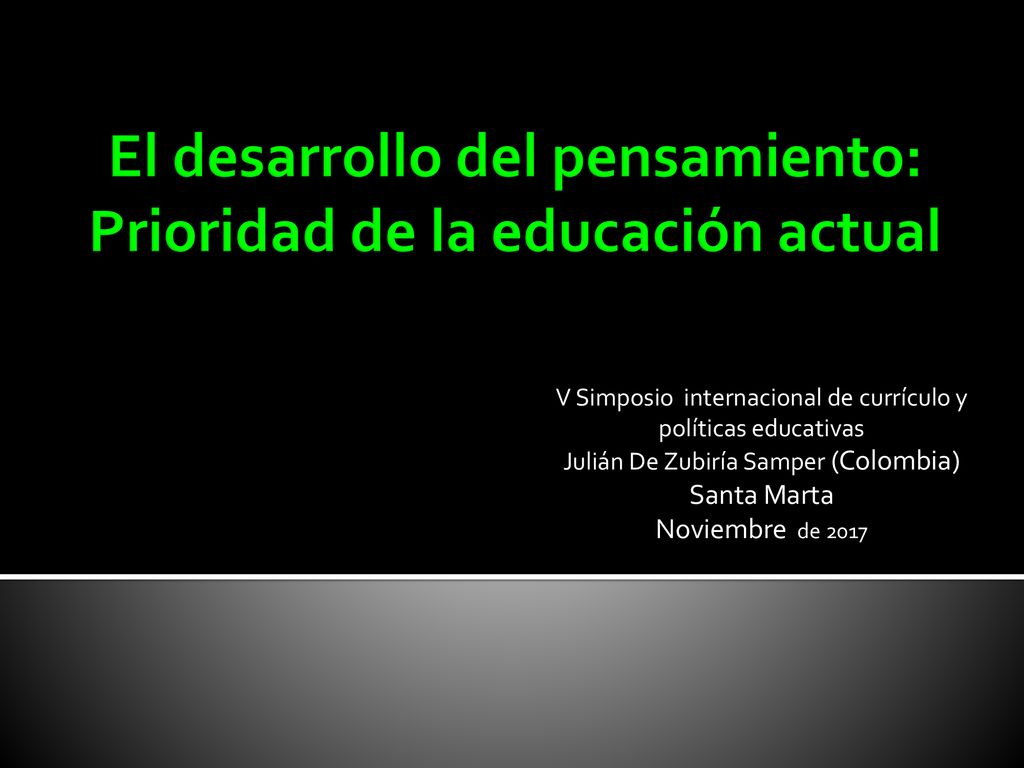 El desarrollo del pensamiento: Prioridad de la educación actual

V Simposio internacional de currículo y políticas educativas
Julián De Zubiría Samper (Colombia)
Santa Marta
Noviembre de 2017